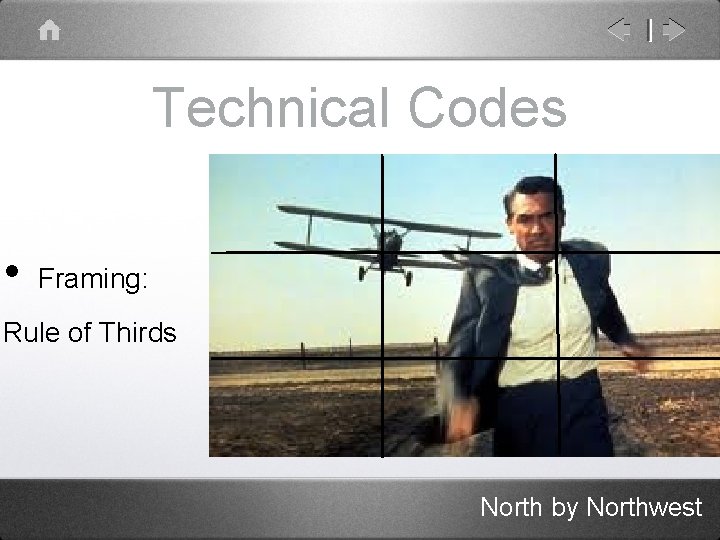 Technical Codes

• Framing:

Rule of Thirds

North by Northwest